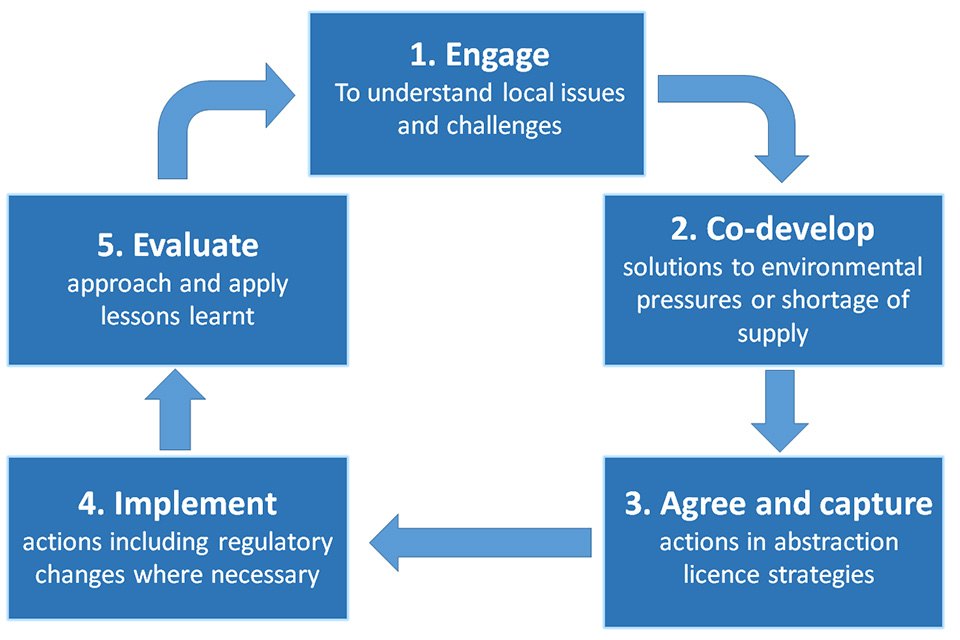 1. Engage
To understand local issues and challenges

2. Co-develop
solutions to environmental pressures or shortage of supply

3. Agree and capture
actions in abstraction licence strategies

4. Implement
actions including regulatory changes where necessary

5. Evaluate
approach and apply lessons learnt